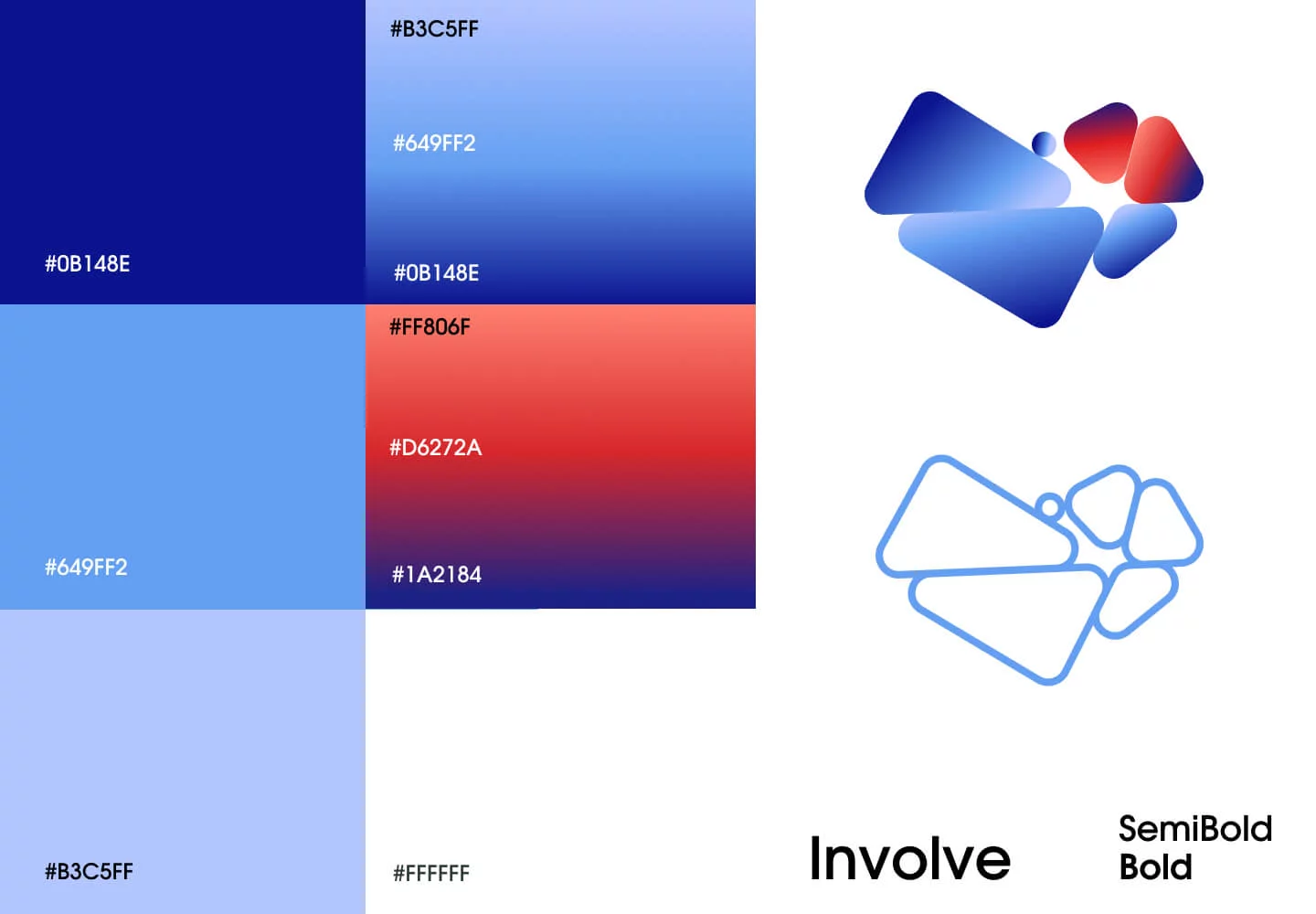 #0B148E

#649FF2

#B3C5FF

#B3C5FF

#649FF2

#0B148E

#FF806F

#D6272A

#1A2184

#FFFFFF

Involve

SemiBold
Bold